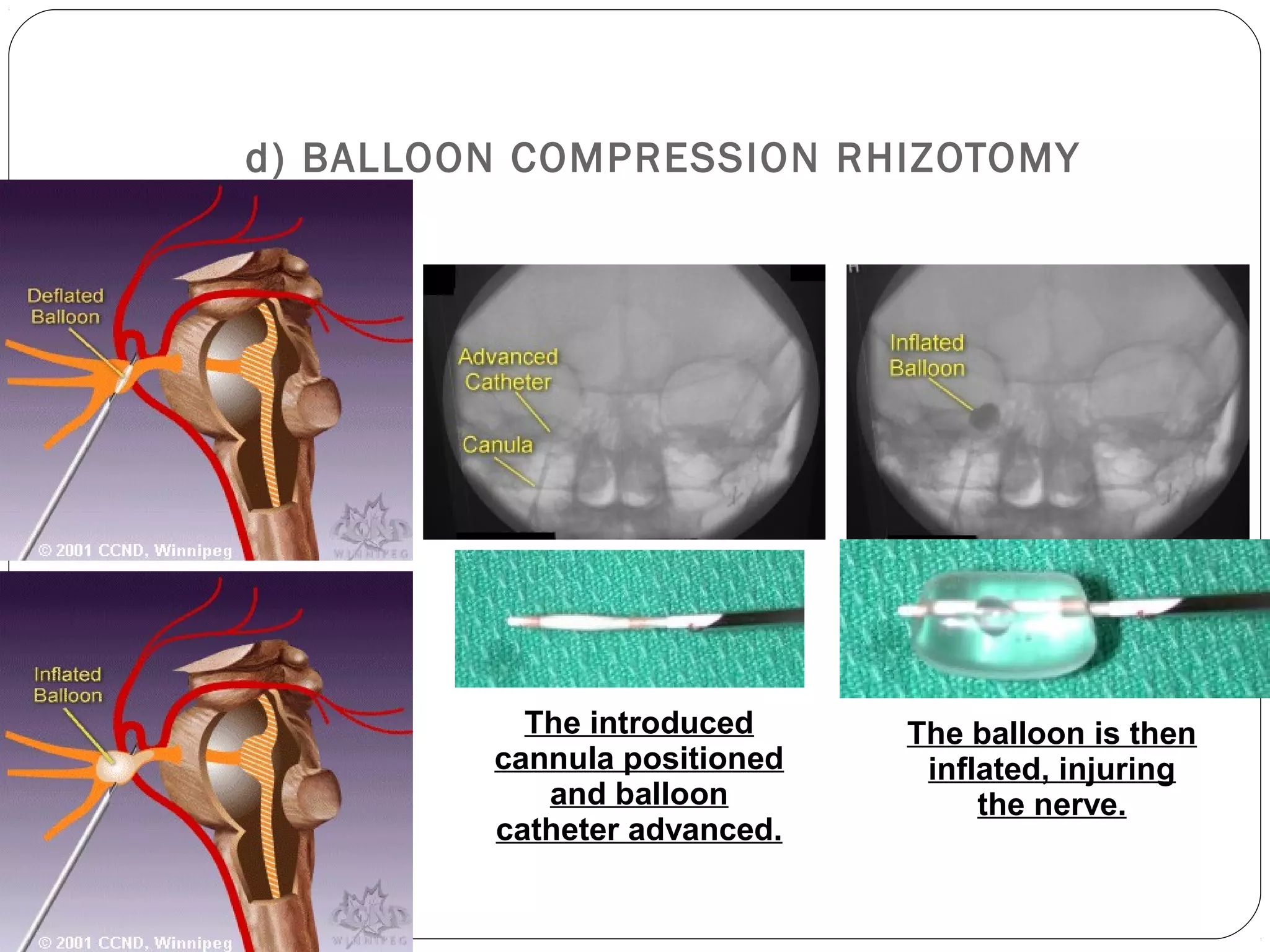 d) BALLOON COMPRESSION RHIZOTOMY

Deflated Balloon

© 2001 CCND, Winnipeg

WINNIPEG

Inflated Balloon

© 2001 CCND, Winnipeg

WINNIPEG

Advanced Catheter

Canula

Inflated Balloon

The introduced cannula positioned and balloon catheter advanced.

The balloon is then inflated, injuring the nerve.